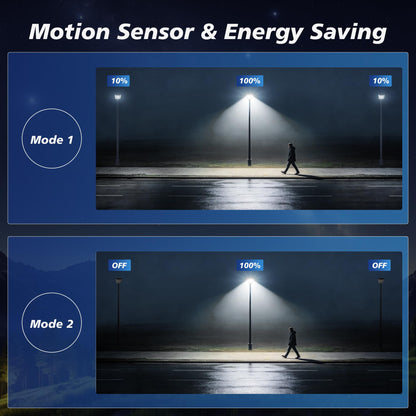 Motion Sensor & Energy Saving

Mode 1

10%

100%

10%

Mode 2

OFF

100%

OFF